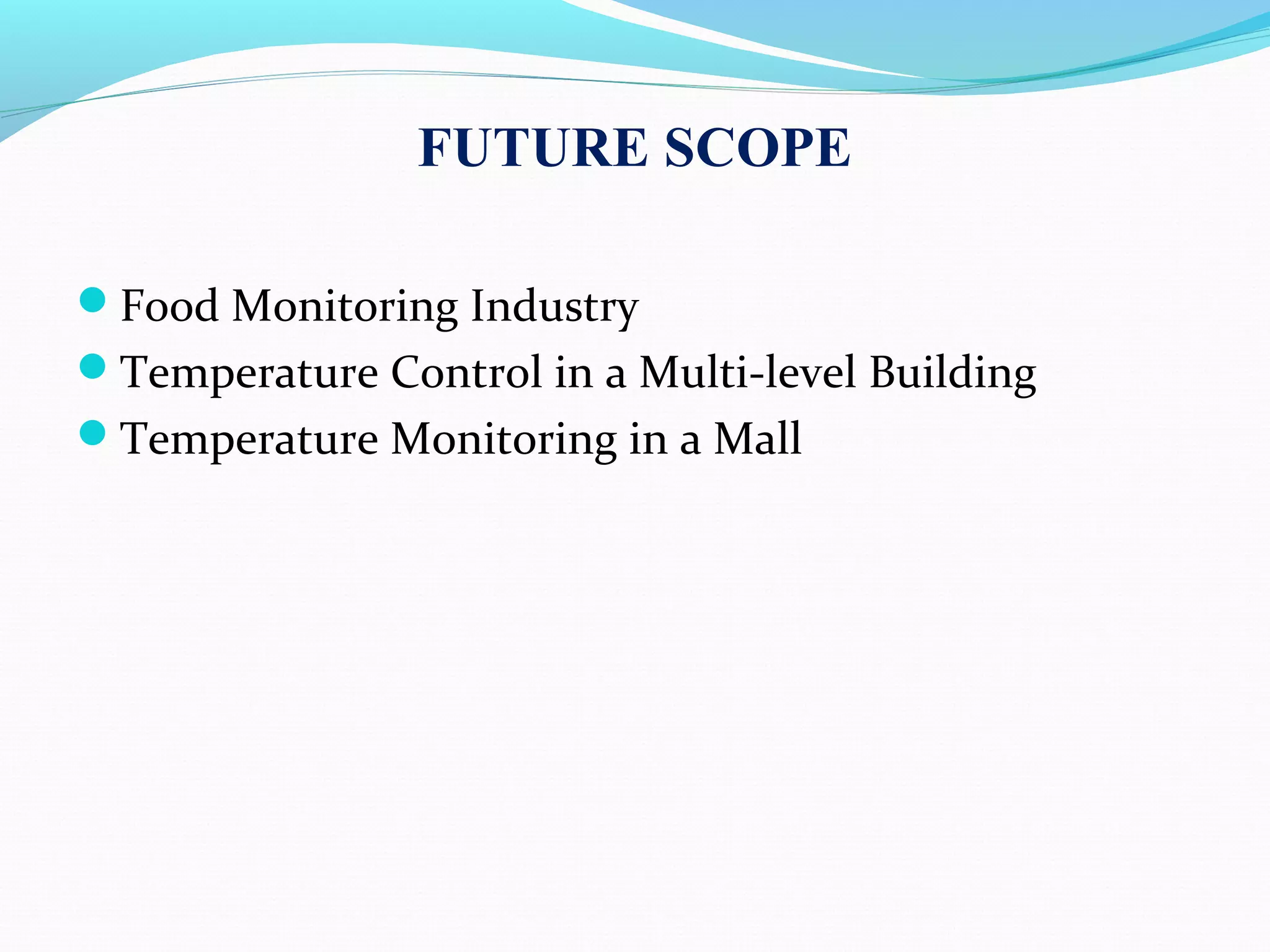 FUTURE SCOPE

- Food Monitoring Industry
- Temperature Control in a Multi-level Building
- Temperature Monitoring in a Mall